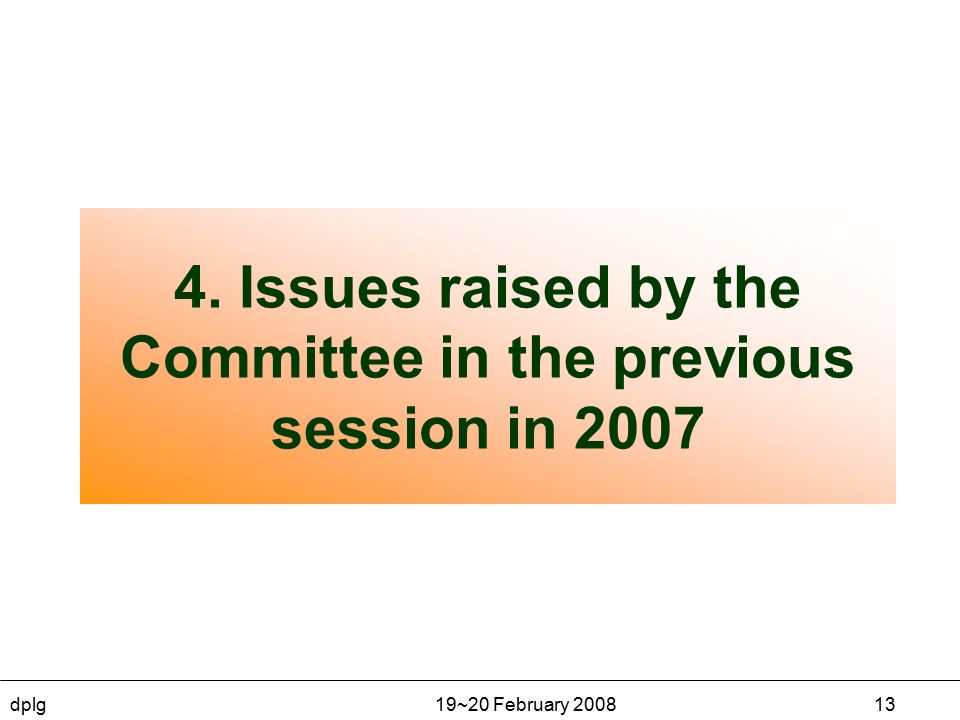 4. Issues raised by the Committee in the previous session in 2007

dplg

19~20 February 2008

13